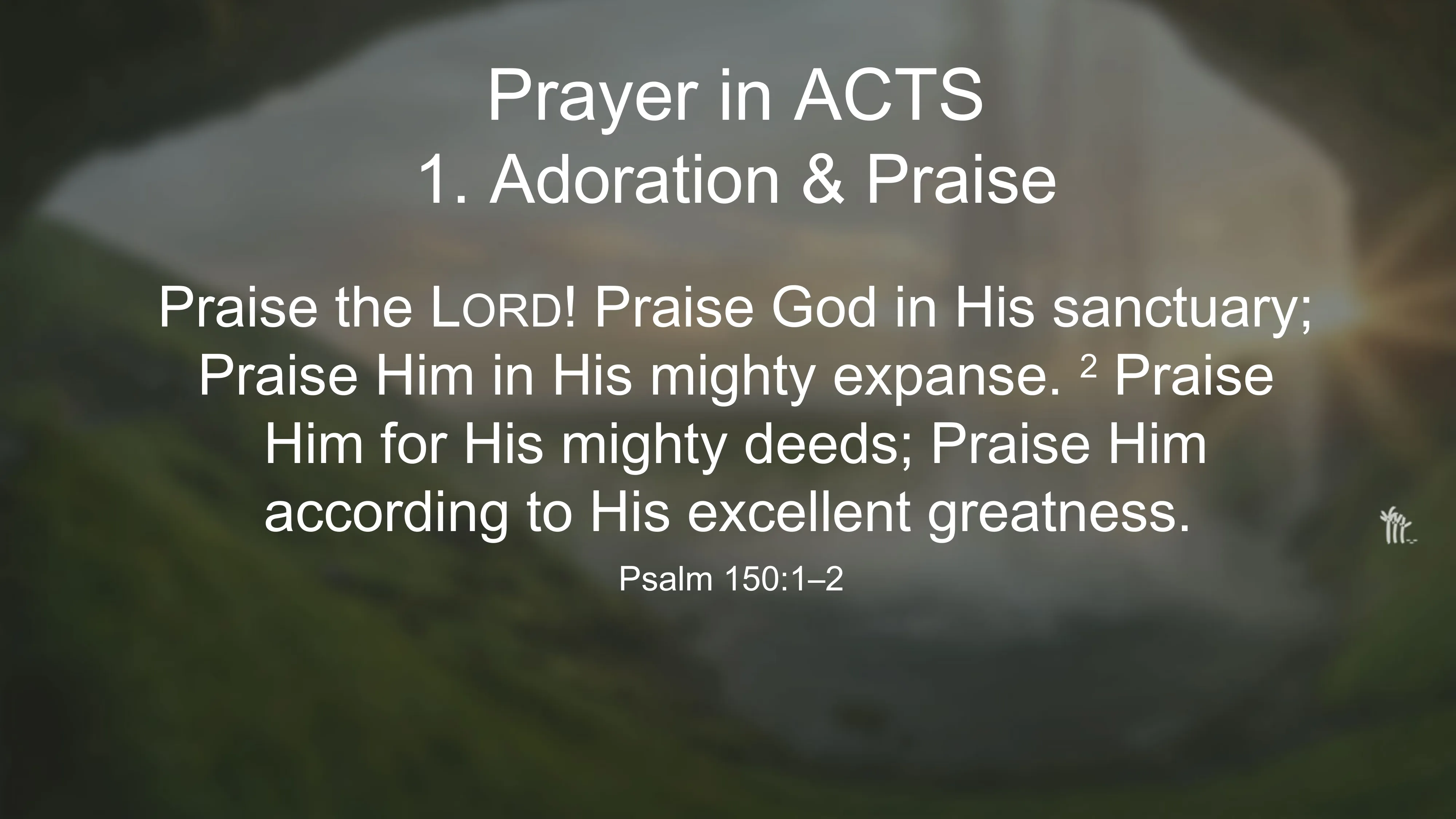 Prayer in ACTS
1. Adoration & Praise

Praise the LORD! Praise God in His sanctuary; Praise Him in His mighty expanse. $^2$ Praise Him for His mighty deeds; Praise Him according to His excellent greatness.

Psalm 150:1–2